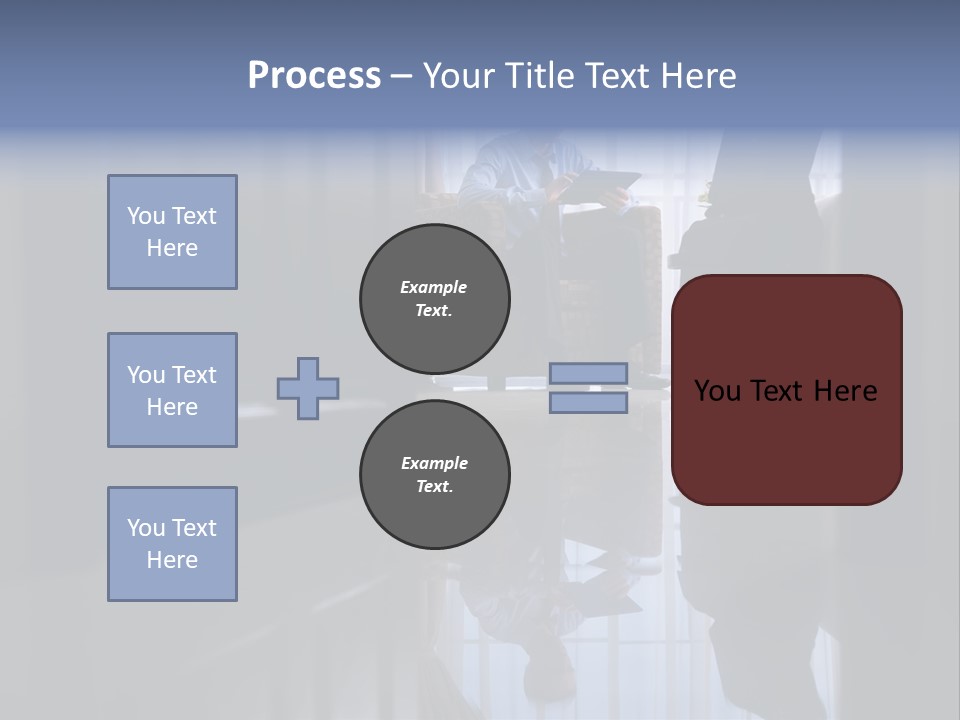 Process – Your Title Text Here

You Text Here

You Text Here

You Text Here

Example Text.

Example Text.

You Text Here